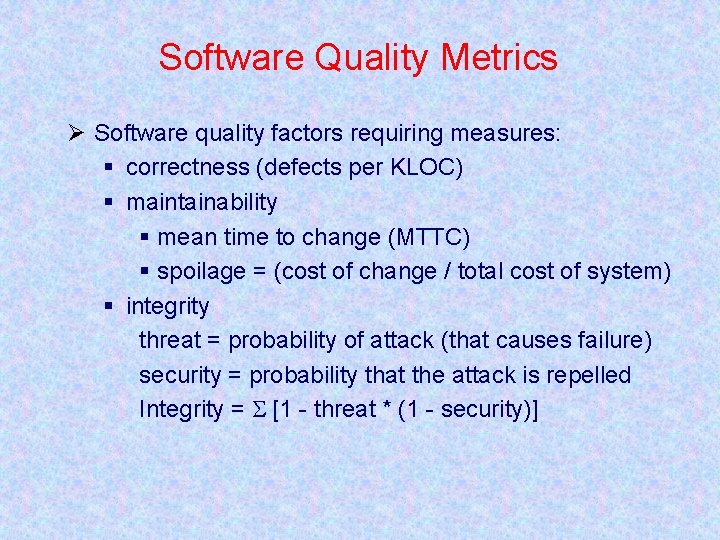 Software Quality Metrics

➢ Software quality factors requiring measures:

▪ correctness (defects per KLOC)

▪ maintainability

▪ mean time to change (MTTC)

▪ spoilage = (cost of change / total cost of system)

▪ integrity

threat = probability of attack (that causes failure)

security = probability that the attack is repelled

Integrity = $\Sigma$ [1 - threat * (1 - security)]